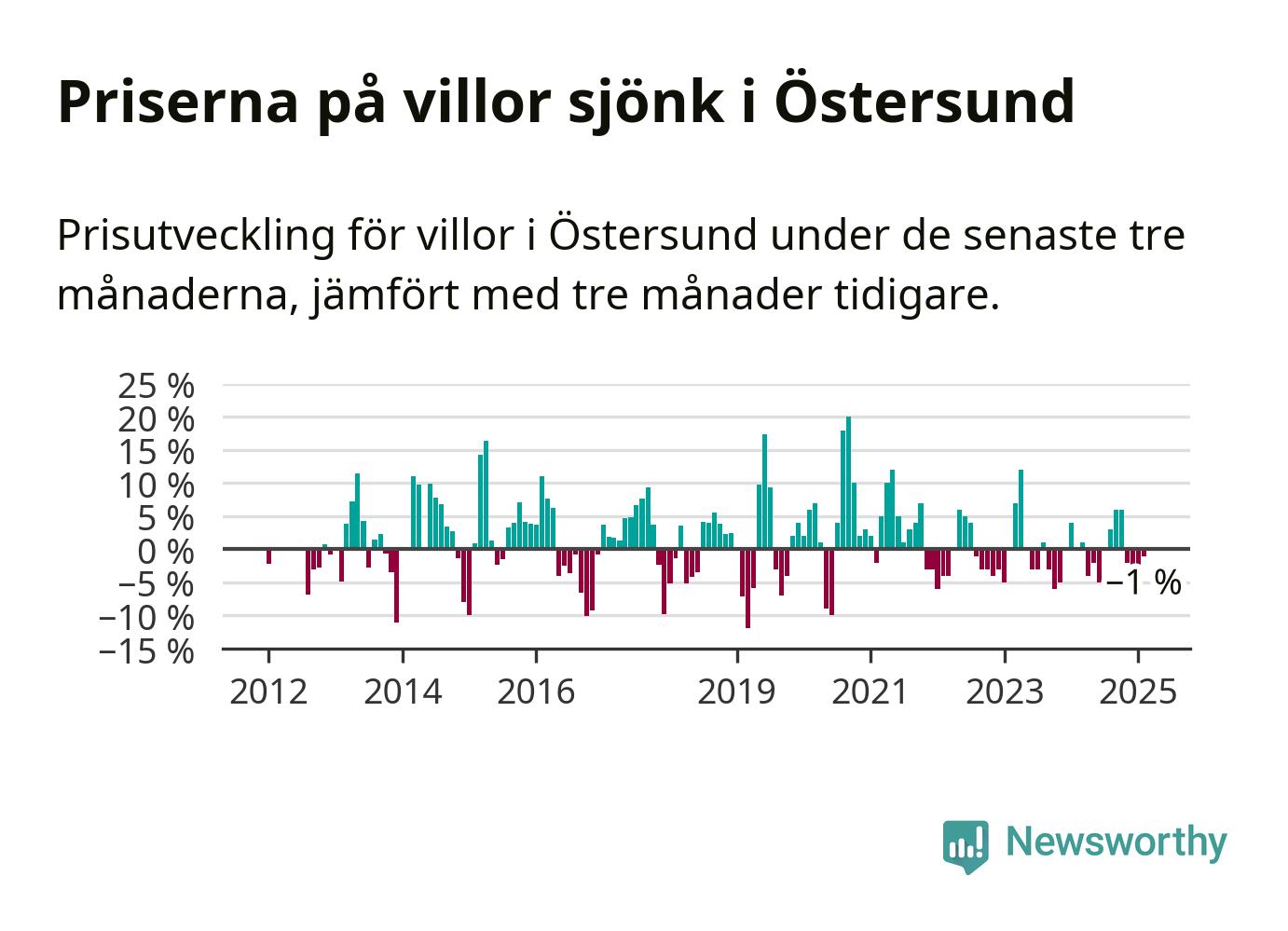 Priserna på villor sjönk i Östersund

Prisutveckling för villor i Östersund under de senaste tre månaderna, jämfört med tre månader tidigare.

25 %
20 %
15 %
10 %
5 %
0 %
−5 %
−10 %
−15 %

−1 %

2012
2014
2016
2019
2021
2023
2025

Newsworthy